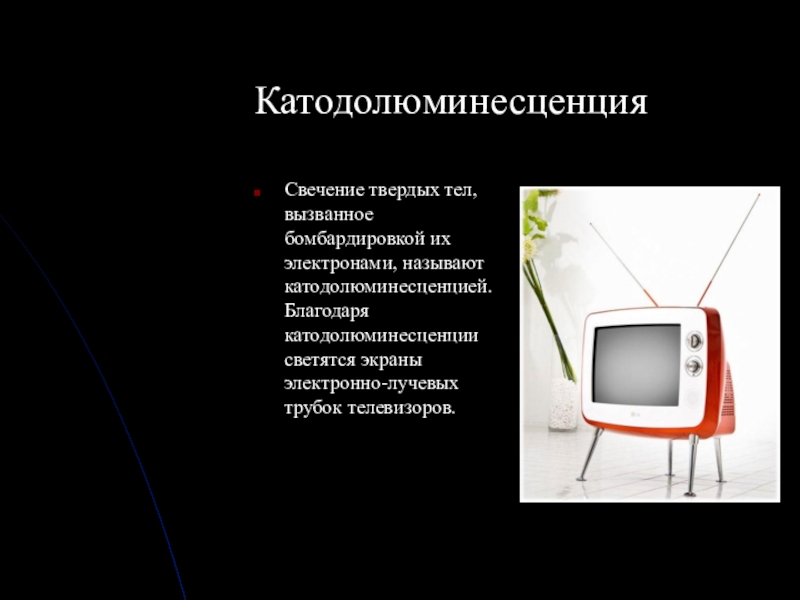 Катодолюминесценция

Свечение твердых тел, вызванное бомбардировкой их электронами, называют катодолюминесценцией. Благодаря катодолюминесценции светятся экраны электронно-лучевых трубок телевизоров.